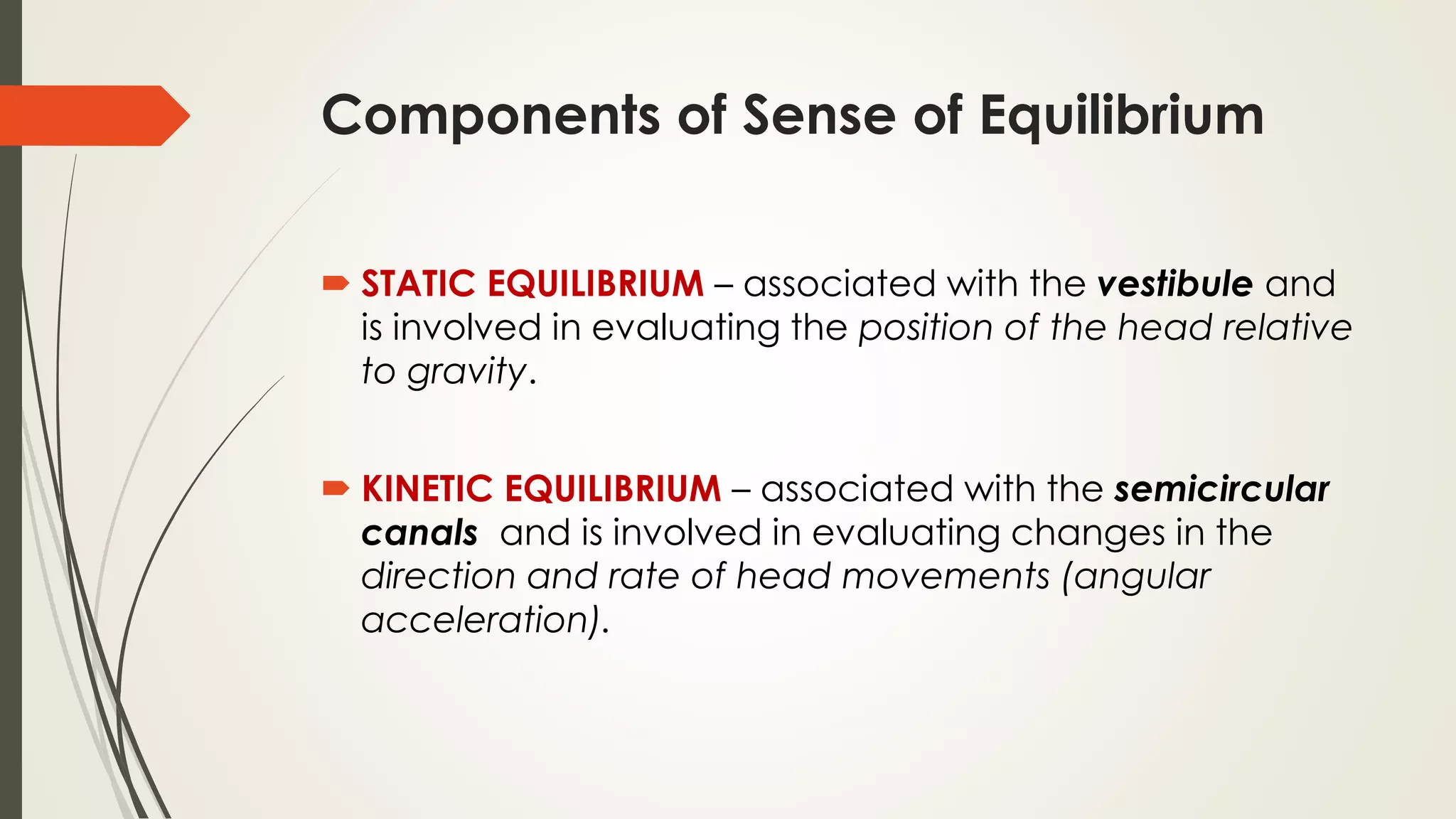 Components of Sense of Equilibrium

STATIC EQUILIBRIUM – associated with the vestibule and is involved in evaluating the position of the head relative to gravity.

KINETIC EQUILIBRIUM – associated with the semicircular canals and is involved in evaluating changes in the direction and rate of head movements (angular acceleration).